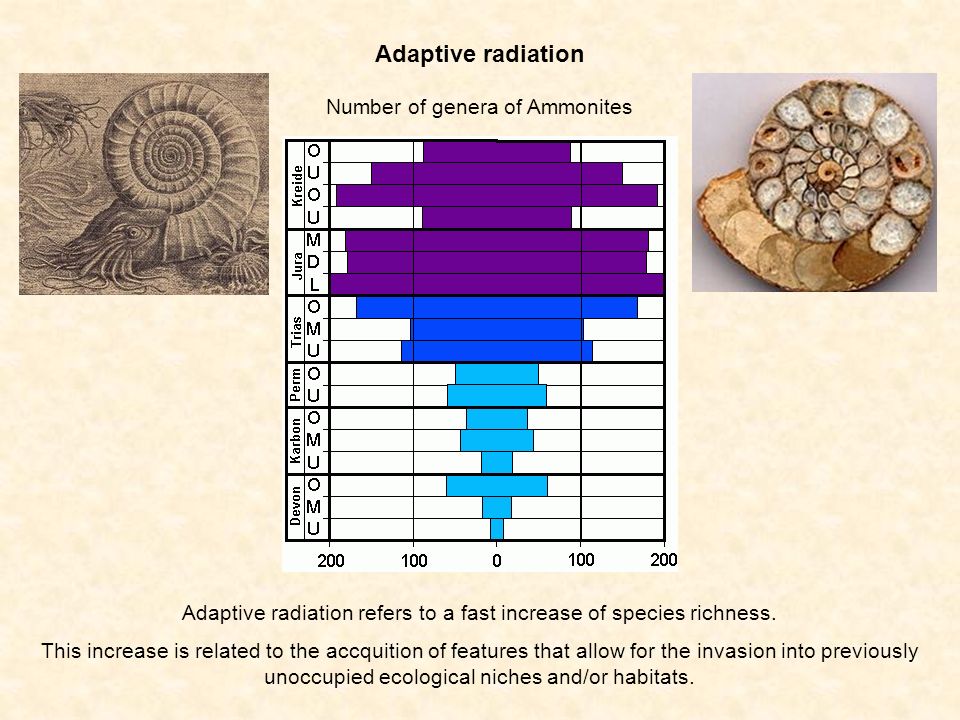 Adaptive radiation

Number of genera of Ammonites

Kreide
O
U
O
U

Jura
M
D
L

Trias
O
M
U

Perm
O
U

Karbon
O
M
U

Devon
O
M
U

200 100 0 100 200

Adaptive radiation refers to a fast increase of species richness.

This increase is related to the accquition of features that allow for the invasion into previously unoccupied ecological niches and/or habitats.